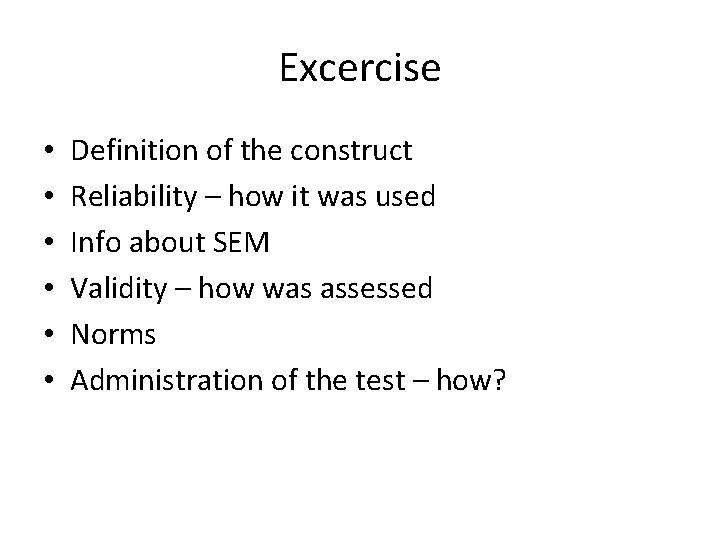 Excercise

• Definition of the construct
• Reliability – how it was used
• Info about SEM
• Validity – how was assessed
• Norms
• Administration of the test – how?